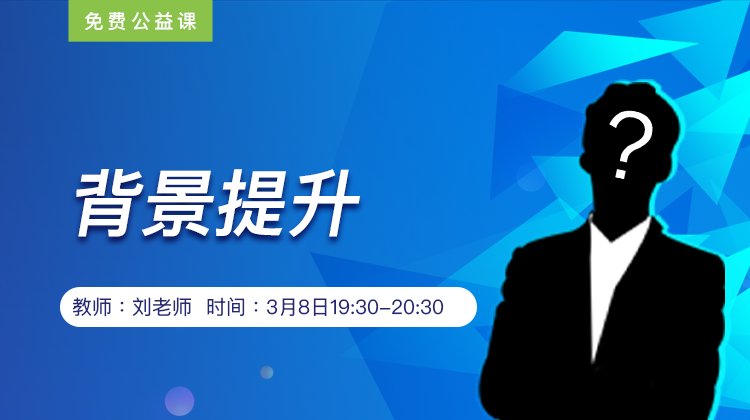 免费公益课

背景提升

教师：刘老师 时间：3月8日19:30-20:30

?